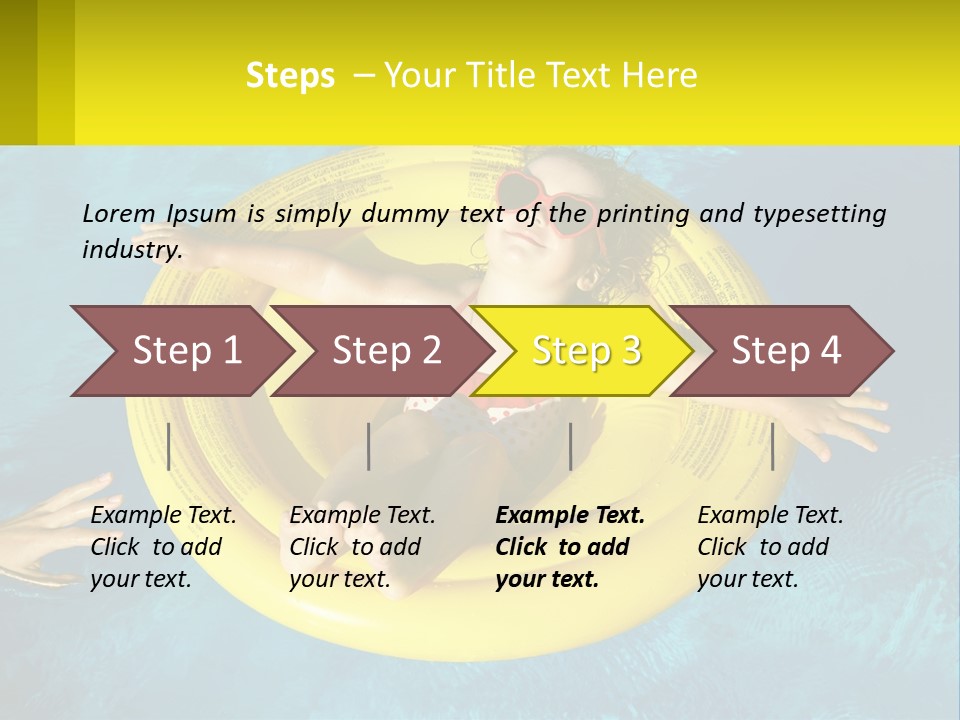 Steps – Your Title Text Here

Lorem Ipsum is simply dummy text of the printing and typesetting industry.

Step 1

Step 2

Step 3

Step 4

Example Text. Click to add your text.

Example Text. Click to add your text.

Example Text. Click to add your text.

Example Text. Click to add your text.